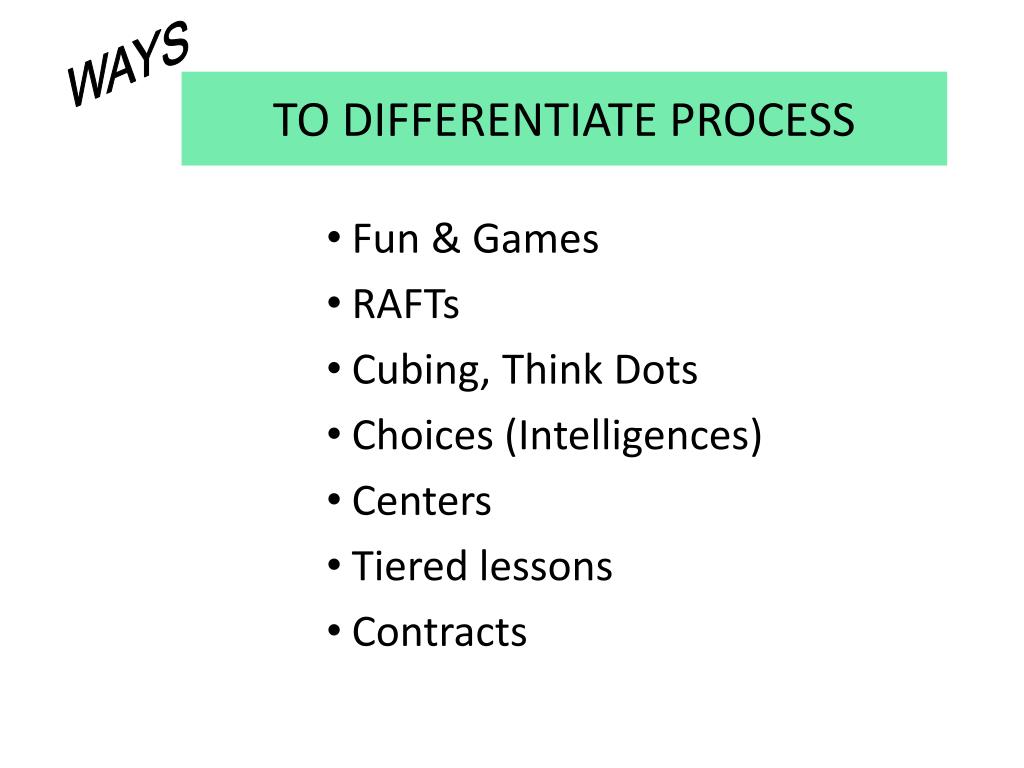 WAYS

TO DIFFERENTIATE PROCESS

• Fun & Games
• RAFTs
• Cubing, Think Dots
• Choices (Intelligences)
• Centers
• Tiered lessons
• Contracts